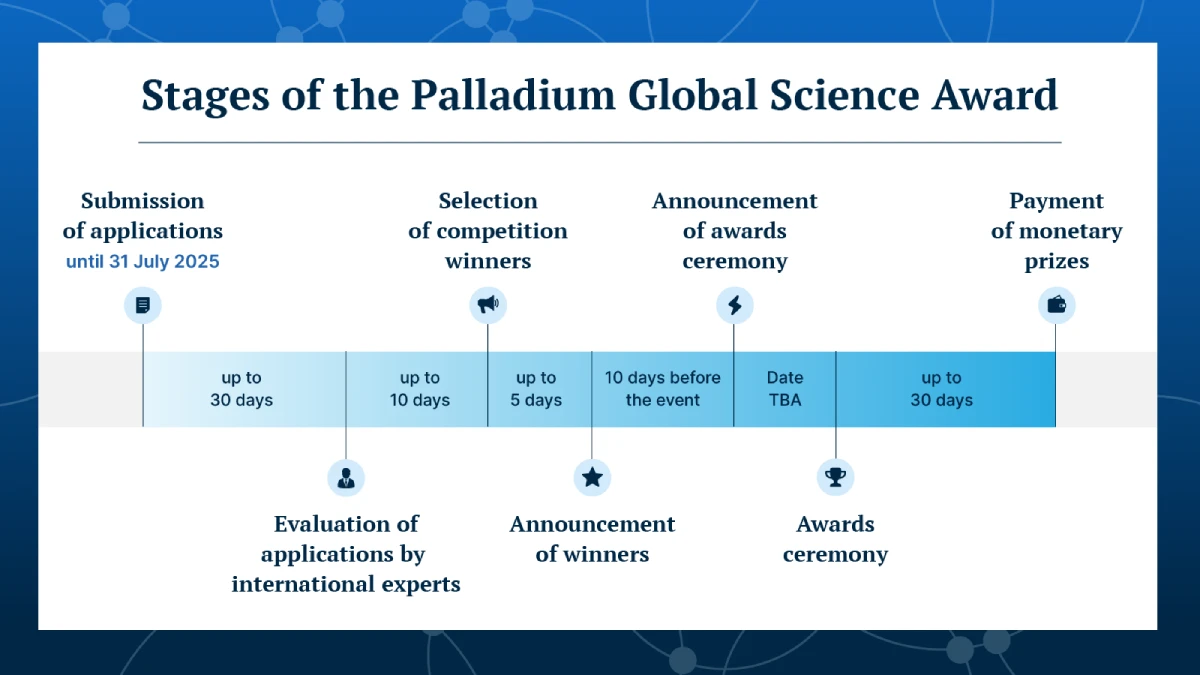 Stages of the Palladium Global Science Award

Submission of applications
until 31 July 2025

Selection of competition winners

Announcement of awards ceremony

Payment of monetary prizes

up to 30 days

up to 10 days

up to 5 days

10 days before the event

Date TBA

up to 30 days

Evaluation of applications by international experts

Announcement of winners

Awards ceremony